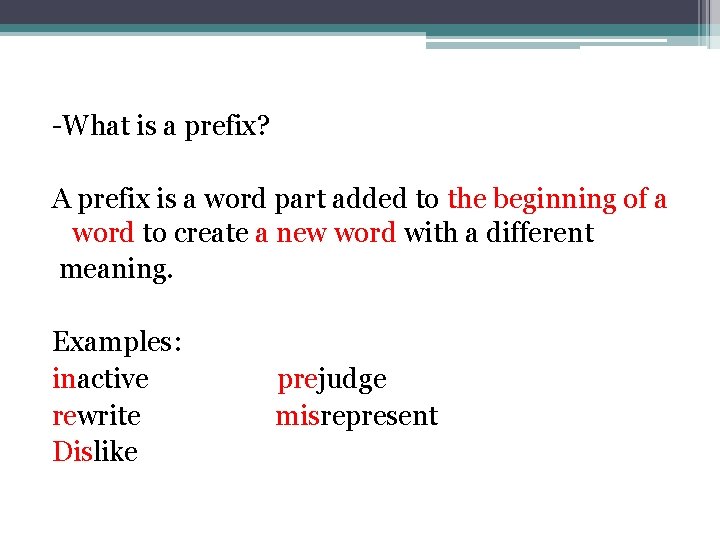 -What is a prefix?

A prefix is a word part added to the beginning of a word to create a new word with a different meaning.

Examples:
inactive
rewrite
Dislike

prejudge
misrepresent